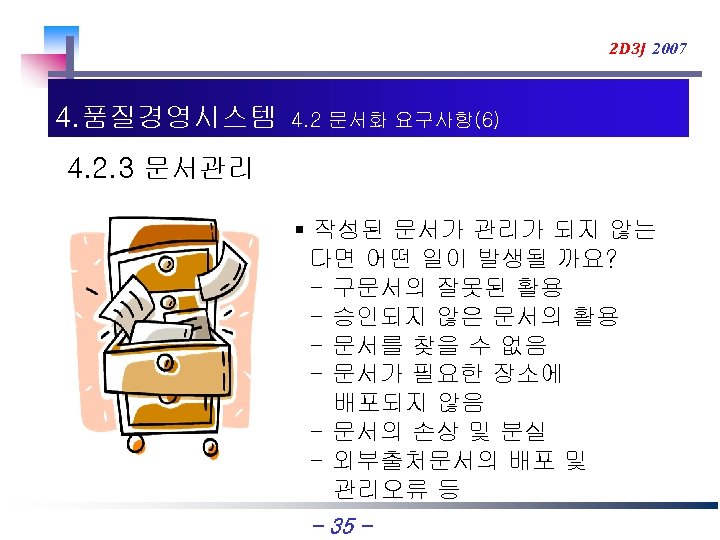 2D3J 2007

4.품질경영시스템 4.2 문서화 요구사항(6)

4.2.3 문서관리

▪ 작성된 문서가 관리가 되지 않는다면 어떤 일이 발생될 까요?
- 구문서의 잘못된 활용
- 승인되지 않은 문서의 활용
- 문서를 찾을 수 없음
- 문서가 필요한 장소에 배포되지 않음
- 문서의 손상 및 분실
- 외부출처문서의 배포 및 관리오류 등

- 35 -